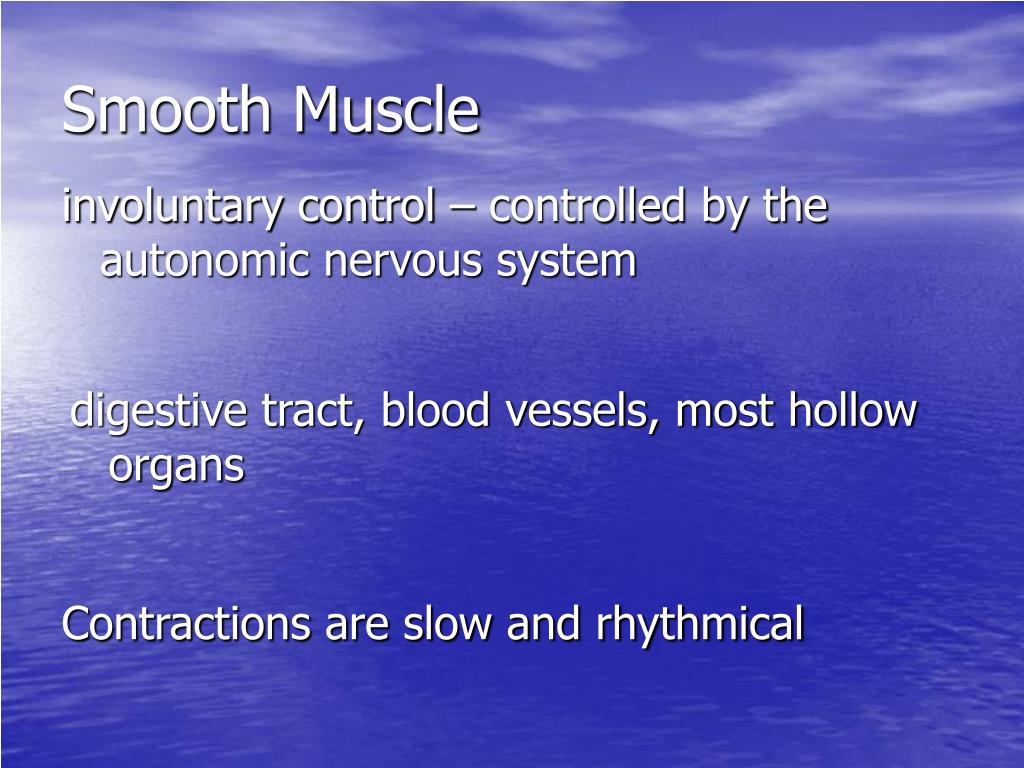 Smooth Muscle

involuntary control – controlled by the autonomic nervous system

digestive tract, blood vessels, most hollow organs

Contractions are slow and rhythmical